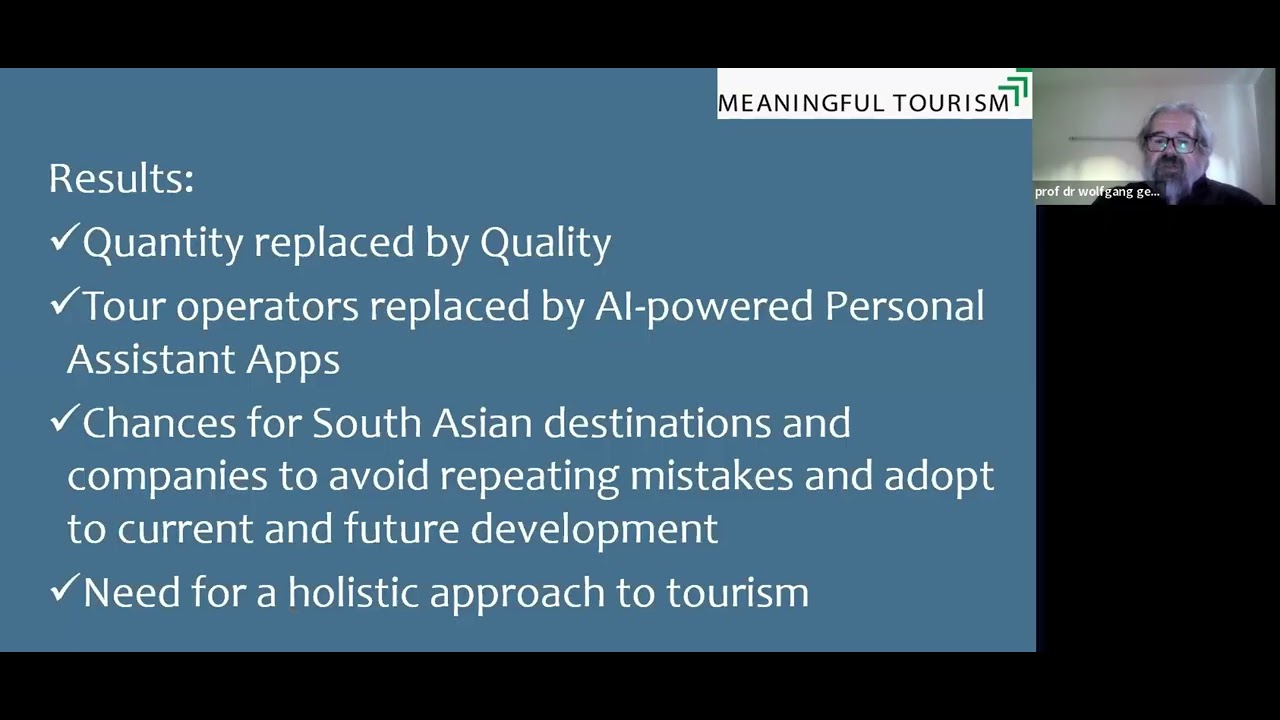 MEANINGFUL TOURISM

prof dr wolfgang ge...

Results:

✓Quantity replaced by Quality

✓Tour operators replaced by AI-powered Personal Assistant Apps

✓Chances for South Asian destinations and companies to avoid repeating mistakes and adopt to current and future development

✓Need for a holistic approach to tourism